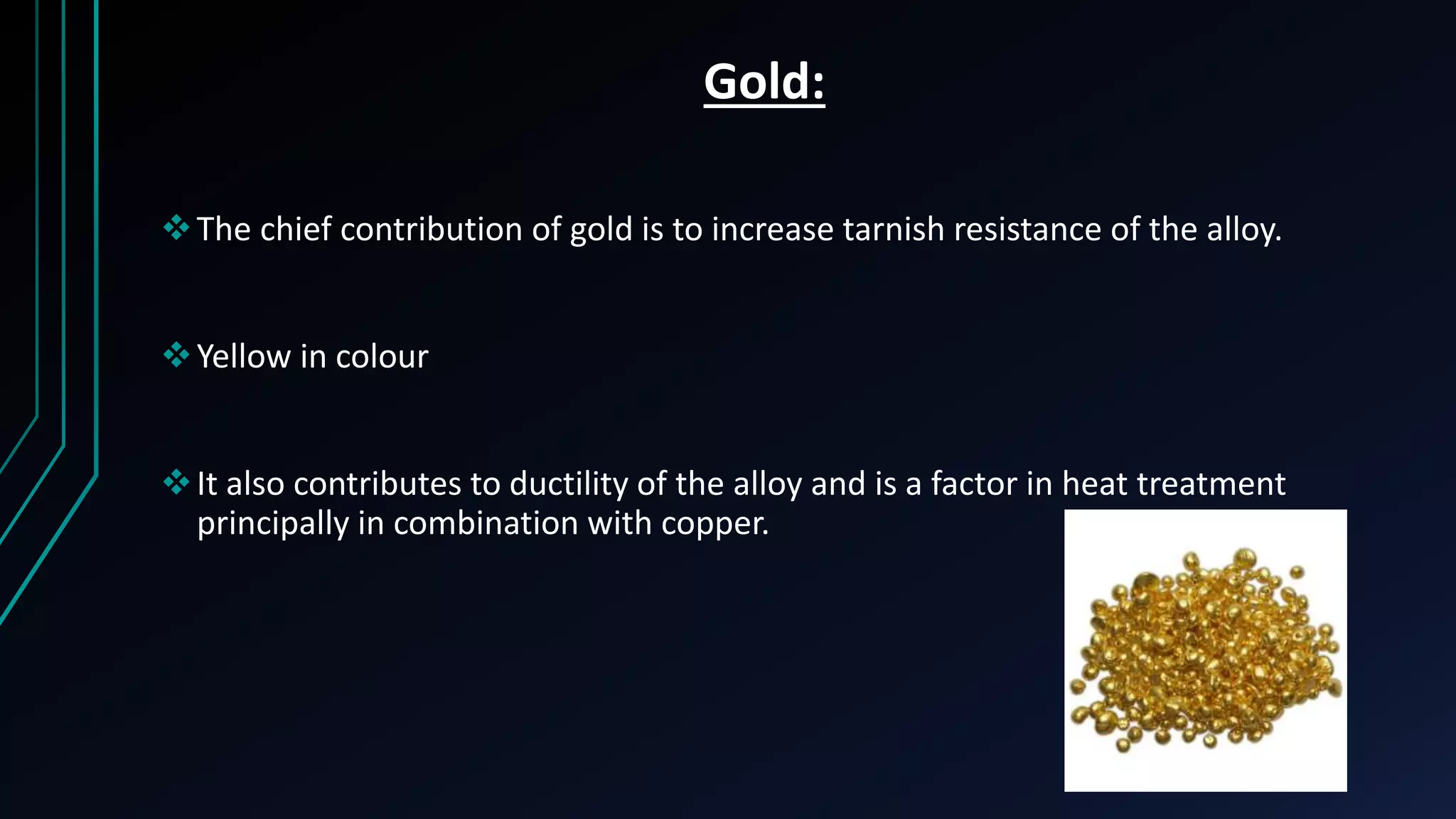 Gold:

❖ The chief contribution of gold is to increase tarnish resistance of the alloy.

❖ Yellow in colour

❖ It also contributes to ductility of the alloy and is a factor in heat treatment principally in combination with copper.